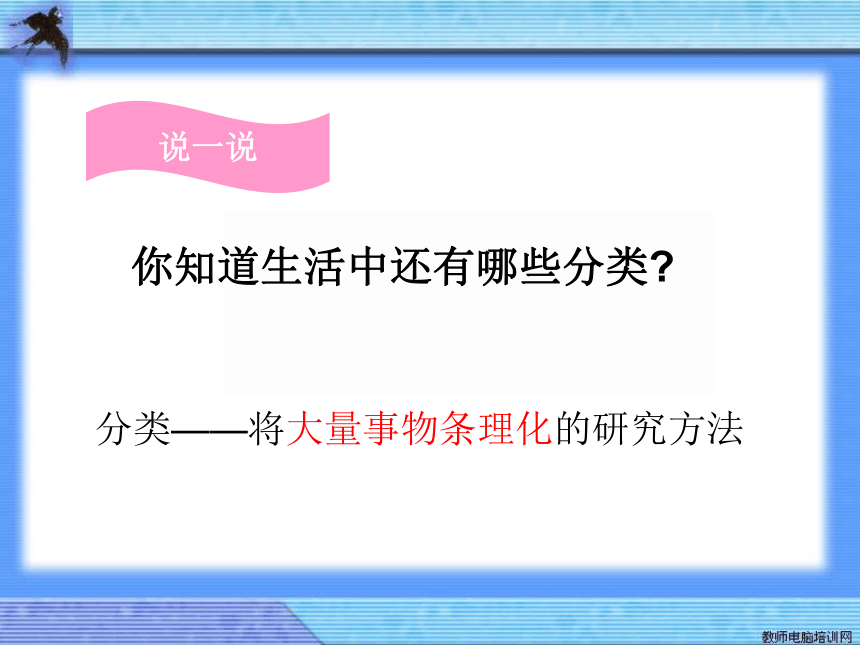 说一说

你知道生活中还有哪些分类?

分类——将大量事物条理化的研究方法

教师电脑培训网